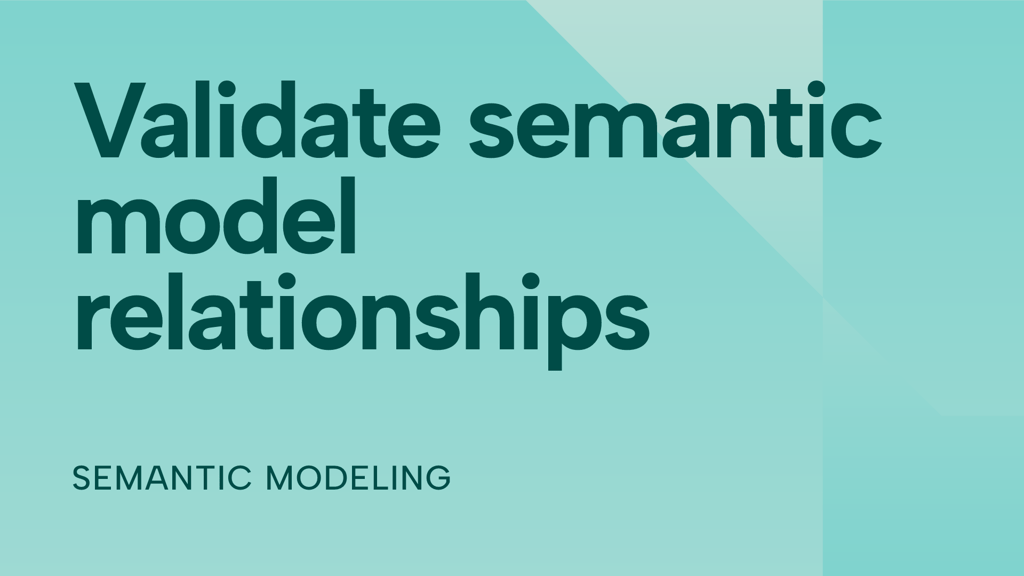 Validate semantic model relationships

SEMANTIC MODELING